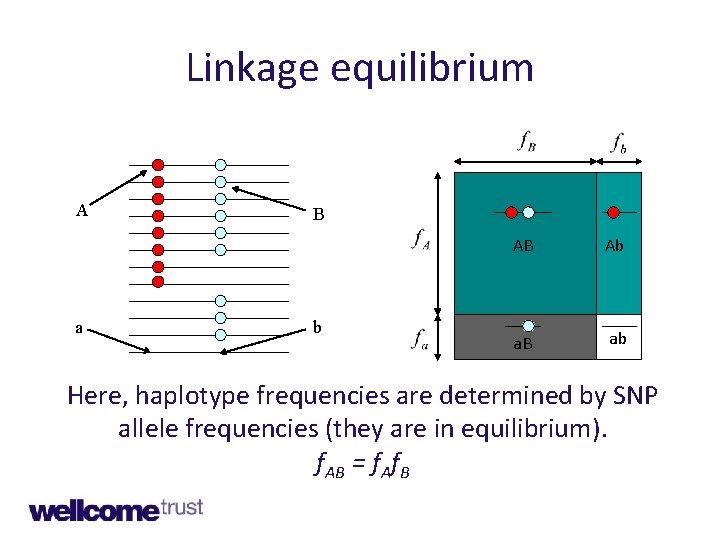 Linkage equilibrium

A

B

a

b

$f_B$

$f_b$

$f_A$

$f_a$

AB

Ab

aB

ab

Here, haplotype frequencies are determined by SNP allele frequencies (they are in equilibrium).

$f_{AB} = f_A f_B$

wellcome trust